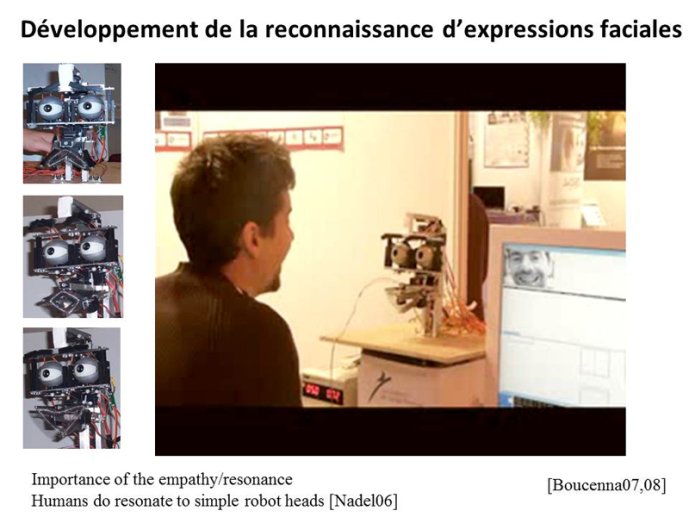 Développement de la reconnaissance d'expressions faciales

Importance of the empathy/resonance
Humans do resonate to simple robot heads [Nadel06]

[Boucenna07,08]